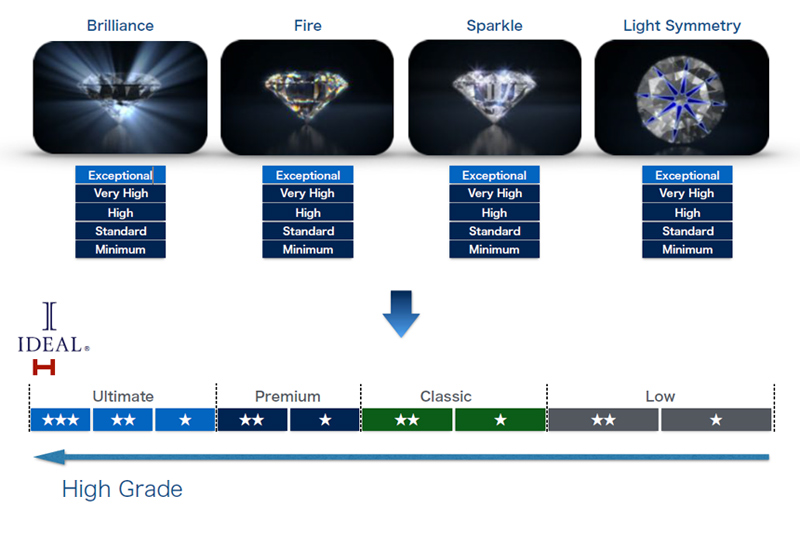 Brilliance

Exceptional
Very High
High
Standard
Minimum

Fire

Exceptional
Very High
High
Standard
Minimum

Sparkle

Exceptional
Very High
High
Standard
Minimum

Light Symmetry

Exceptional
Very High
High
Standard
Minimum

IDEAL®

| Ultimate | | | Premium | | Classic | | Low | |
|---|---|---|---|---|---|---|---|---|
| ★★★ | ★★ | ★ | ★★ | ★ | ★★ | ★ | ★★ | ★ |

High Grade